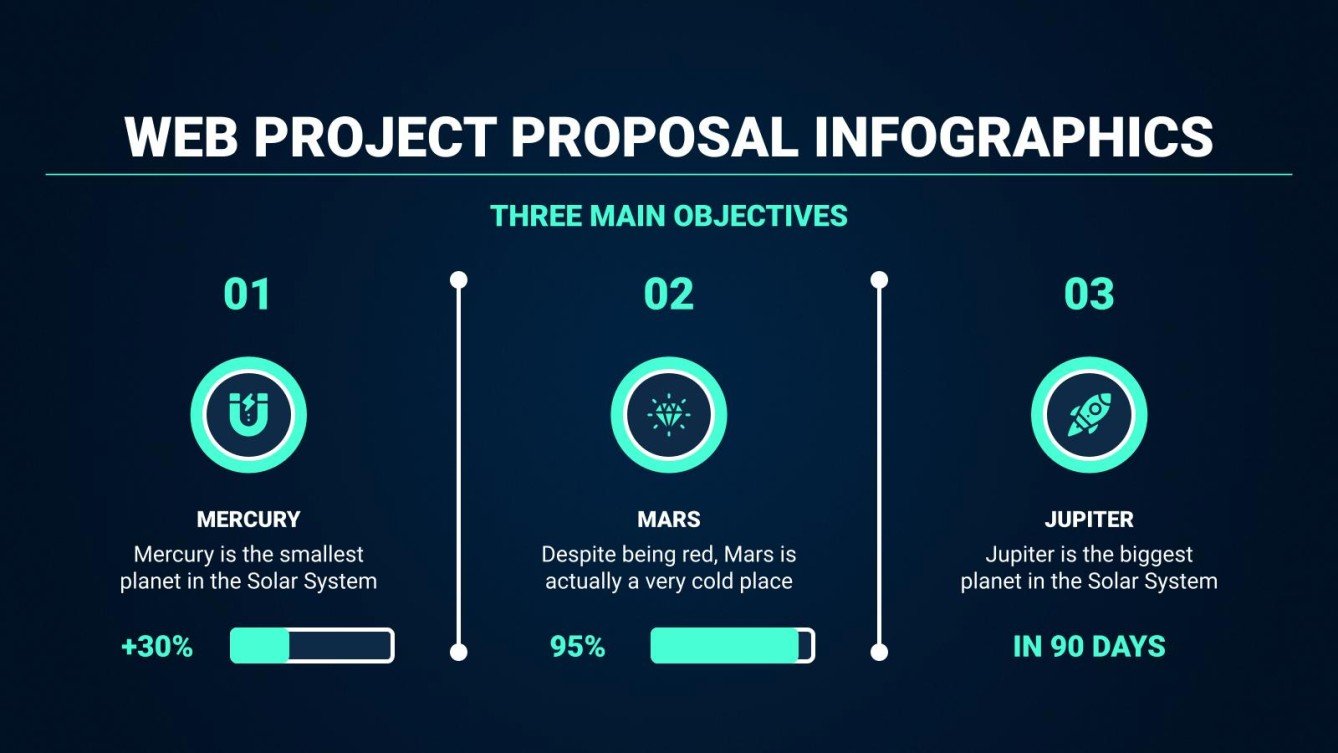 WEB PROJECT PROPOSAL INFOGRAPHICS

THREE MAIN OBJECTIVES

01

MERCURY
Mercury is the smallest planet in the Solar System

+30%

02

MARS
Despite being red, Mars is actually a very cold place

95%

03

JUPITER
Jupiter is the biggest planet in the Solar System

IN 90 DAYS